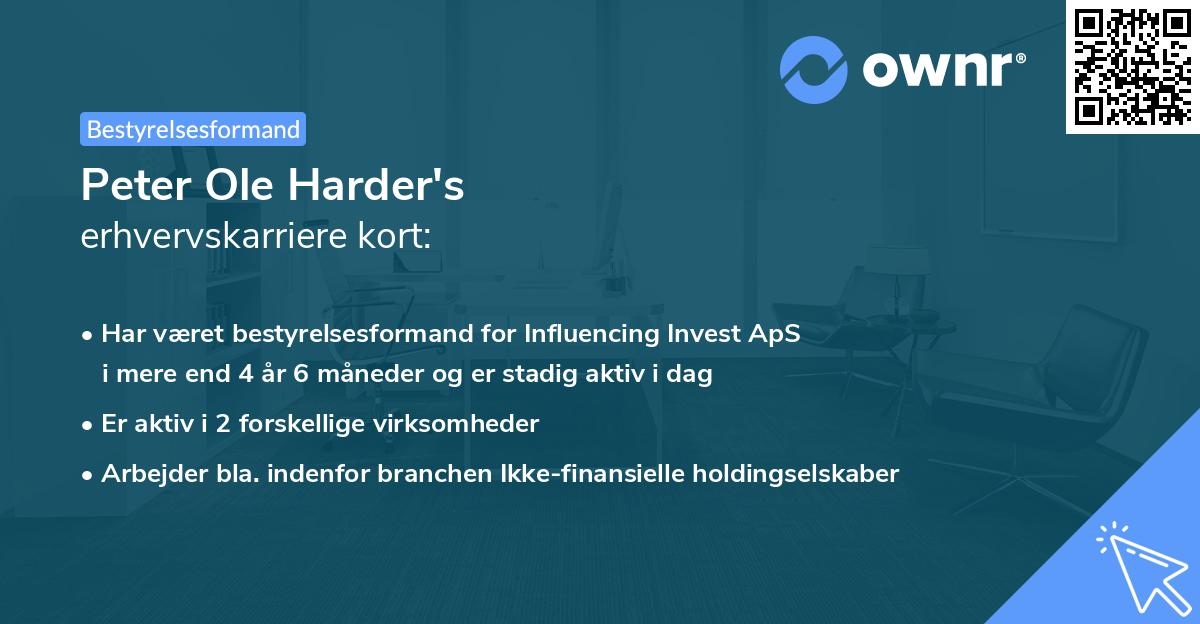 ownr®

Bestyrelsesformand

Peter Ole Harder's
erhvervskarriere kort:

• Har været bestyrelsesformand for Influencing Invest ApS i mere end 4 år 6 måneder og er stadig aktiv i dag

• Er aktiv i 2 forskellige virksomheder

• Arbejder bla. indenfor branchen Ikke-finansielle holdingselskaber